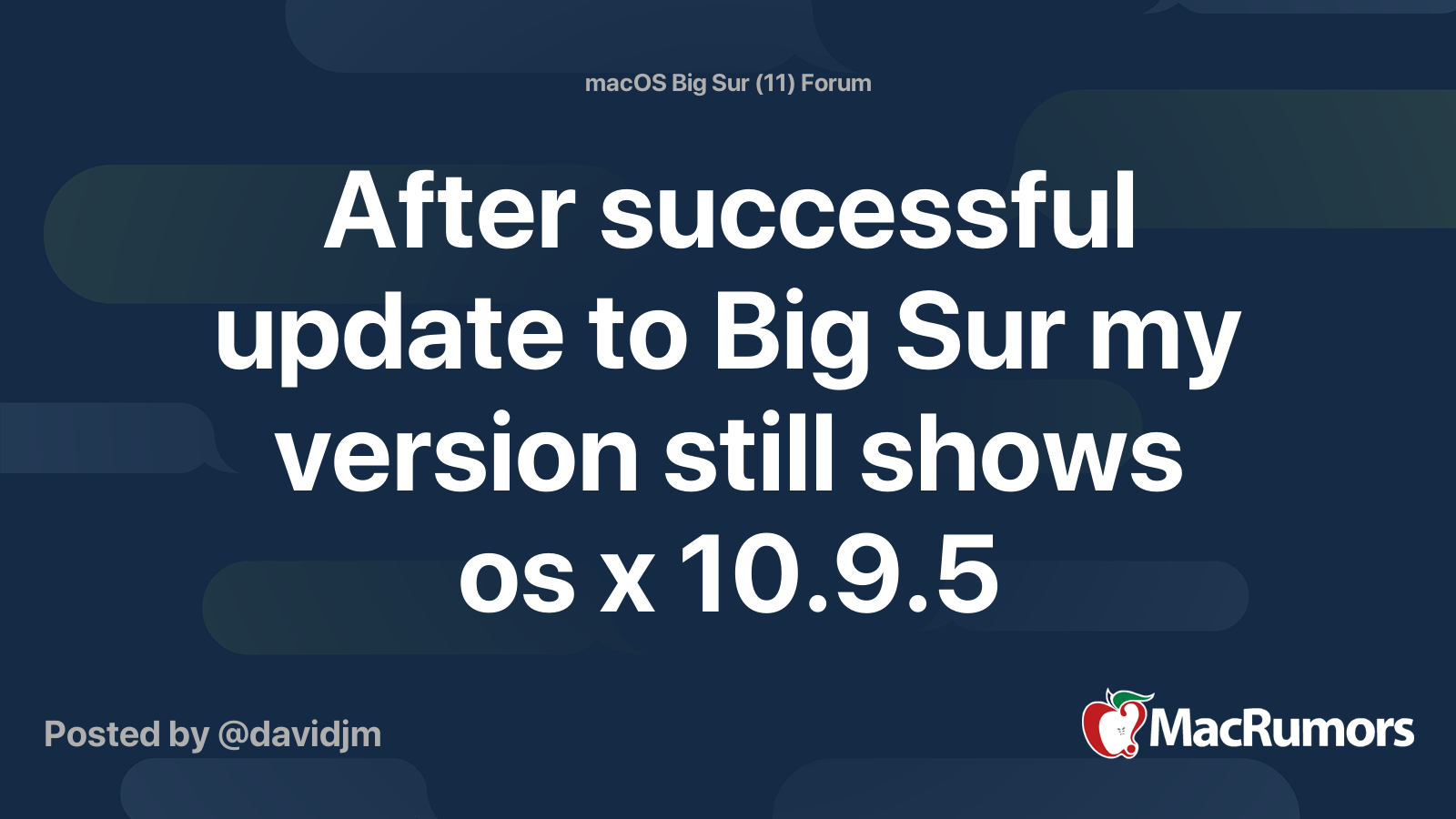 macOS Big Sur (11) Forum

After successful update to Big Sur my version still shows os x 10.9.5

Posted by @davidjm

MacRumors